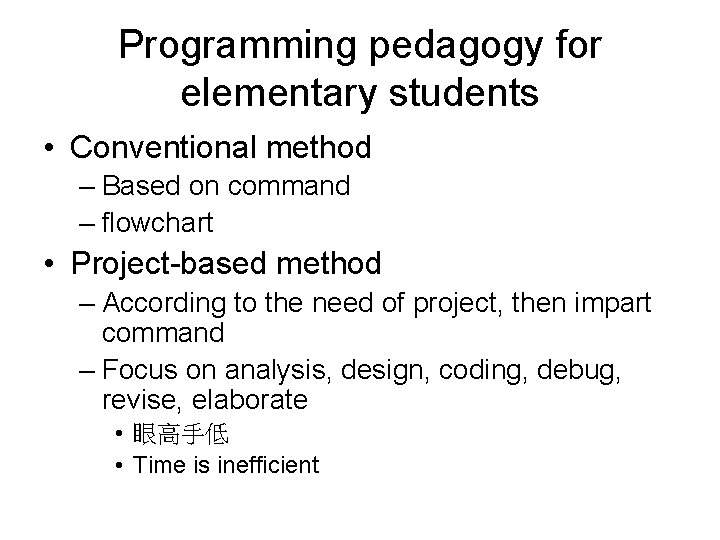 Programming pedagogy for elementary students

• Conventional method
– Based on command
– flowchart
• Project-based method
– According to the need of project, then impart command
– Focus on analysis, design, coding, debug, revise, elaborate
• 眼高手低
• Time is inefficient